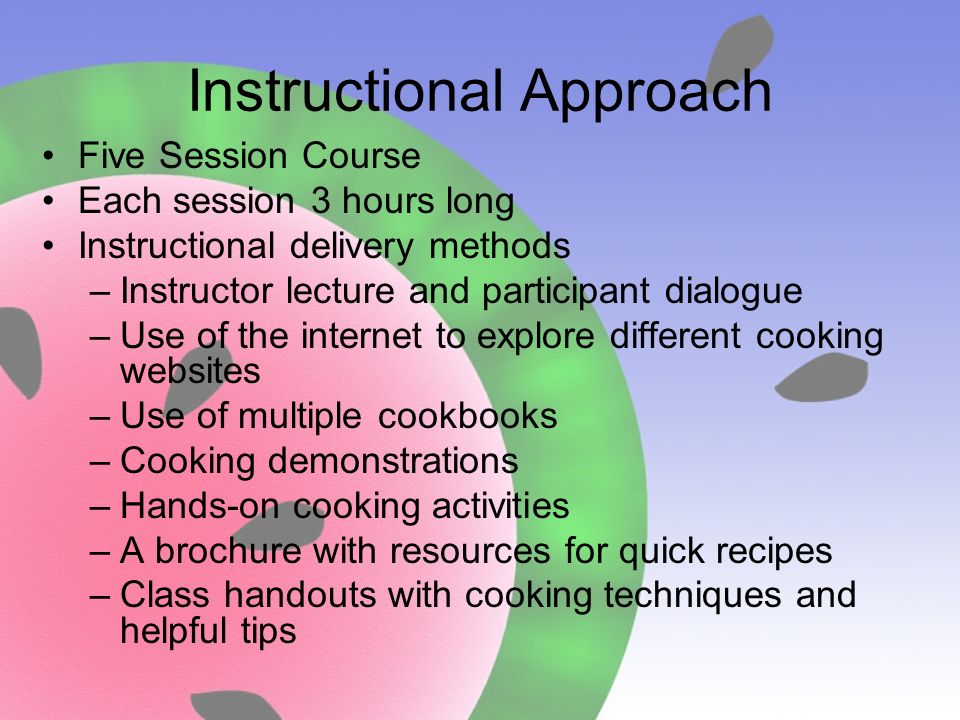 Instructional Approach

• Five Session Course
• Each session 3 hours long
• Instructional delivery methods
– Instructor lecture and participant dialogue
– Use of the internet to explore different cooking websites
– Use of multiple cookbooks
– Cooking demonstrations
– Hands-on cooking activities
– A brochure with resources for quick recipes
– Class handouts with cooking techniques and helpful tips